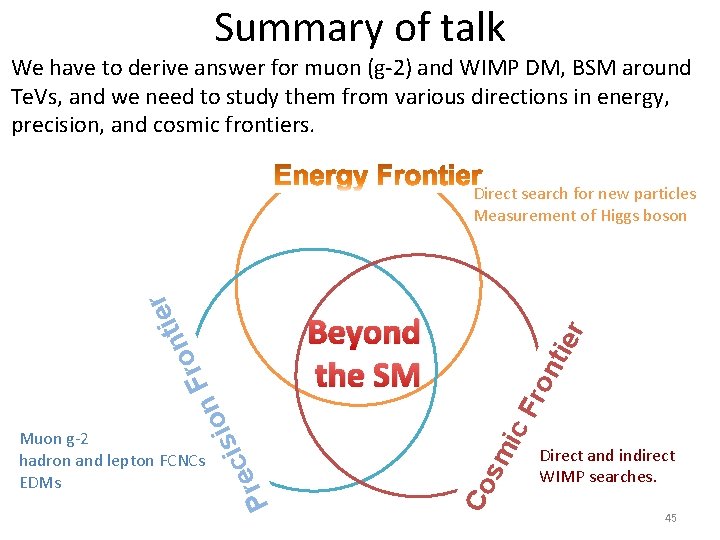 Summary of talk

We have to derive answer for muon (g-2) and WIMP DM, BSM around TeVs, and we need to study them from various directions in energy, precision, and cosmic frontiers.

Energy Frontier

Direct search for new particles
Measurement of Higgs boson

Precision Frontier

Beyond the SM

Cosmic Frontier

Muon g-2
hadron and lepton FCNCs
EDMs

Direct and indirect WIMP searches.

45